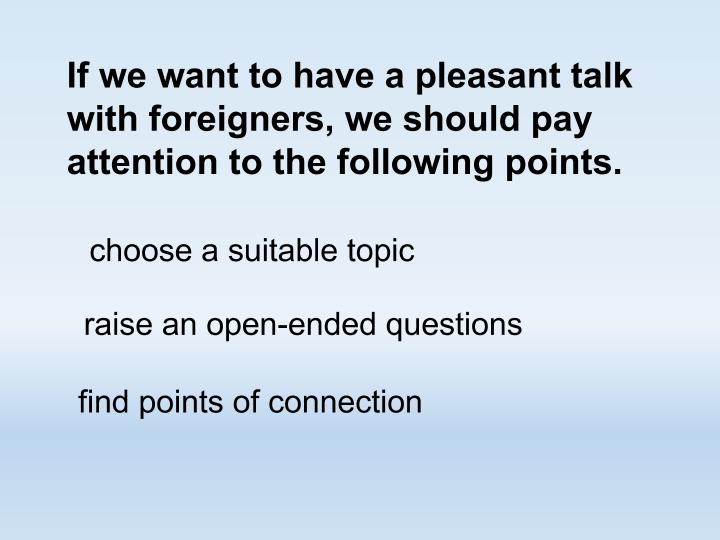 If we want to have a pleasant talk with foreigners, we should pay attention to the following points.

choose a suitable topic

raise an open-ended questions

find points of connection